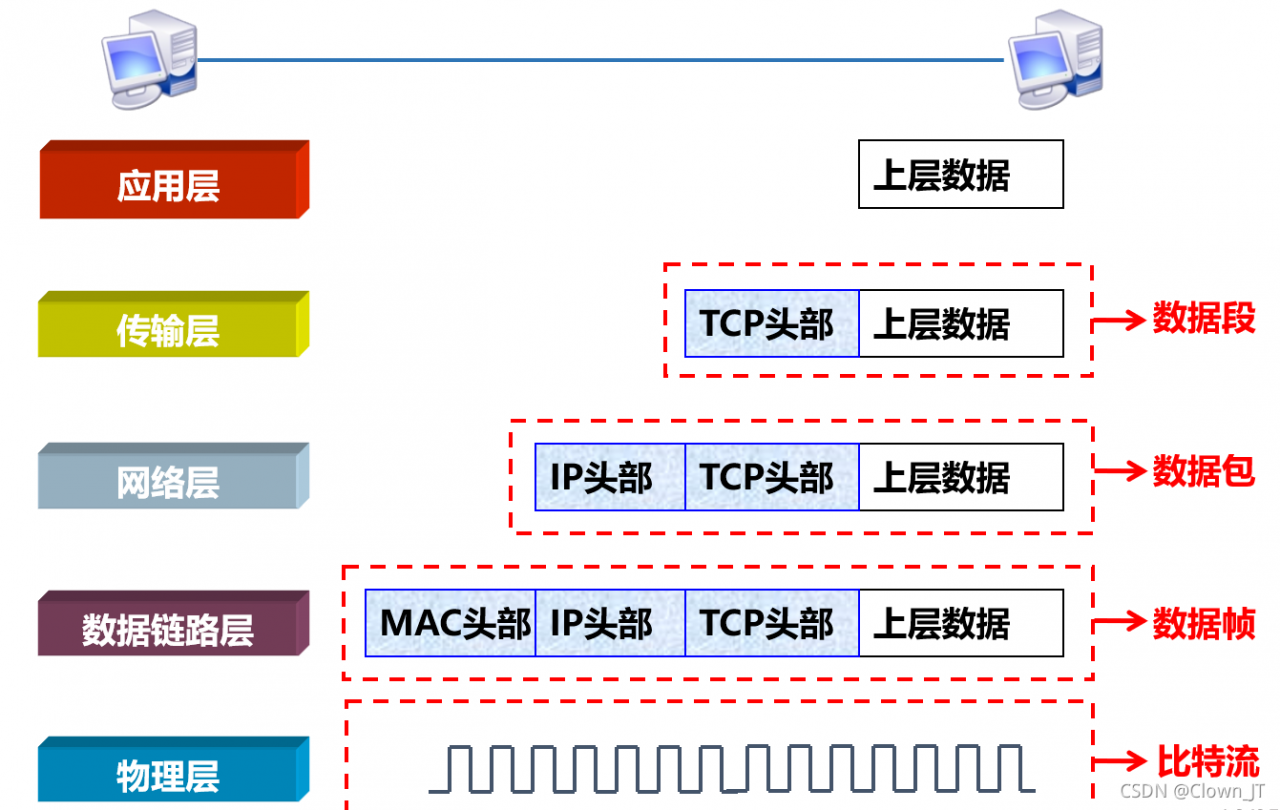 应用层

上层数据

传输层

TCP头部 上层数据

数据段

网络层

IP头部 TCP头部 上层数据

数据包

数据链路层

MAC头部 IP头部 TCP头部 上层数据

数据帧

物理层

比特流

CSDN @Clown_JT